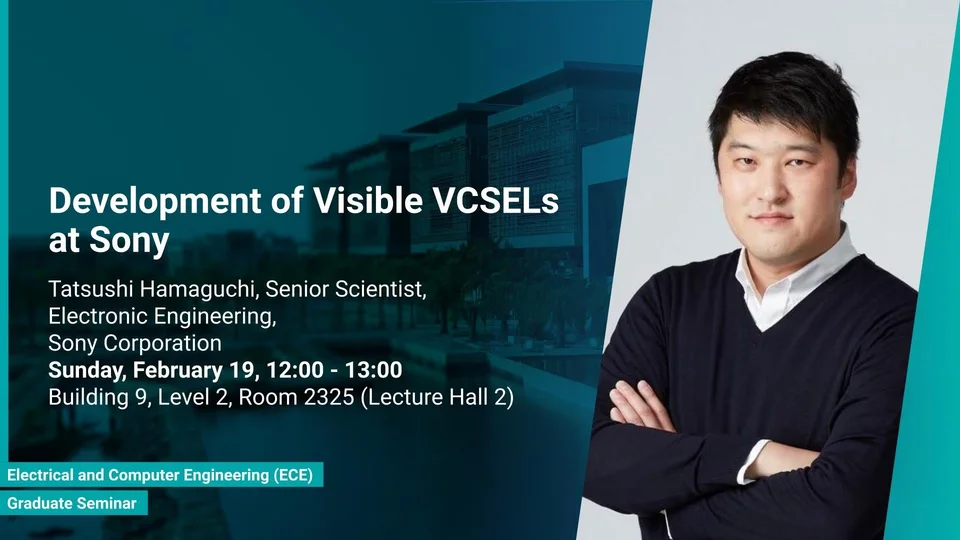 Development of Visible VCSELs at Sony

Tatsushi Hamaguchi, Senior Scientist, Electronic Engineering, Sony Corporation

Sunday, February 19, 12:00 - 13:00

Building 9, Level 2, Room 2325 (Lecture Hall 2)

Electrical and Computer Engineering (ECE)

Graduate Seminar